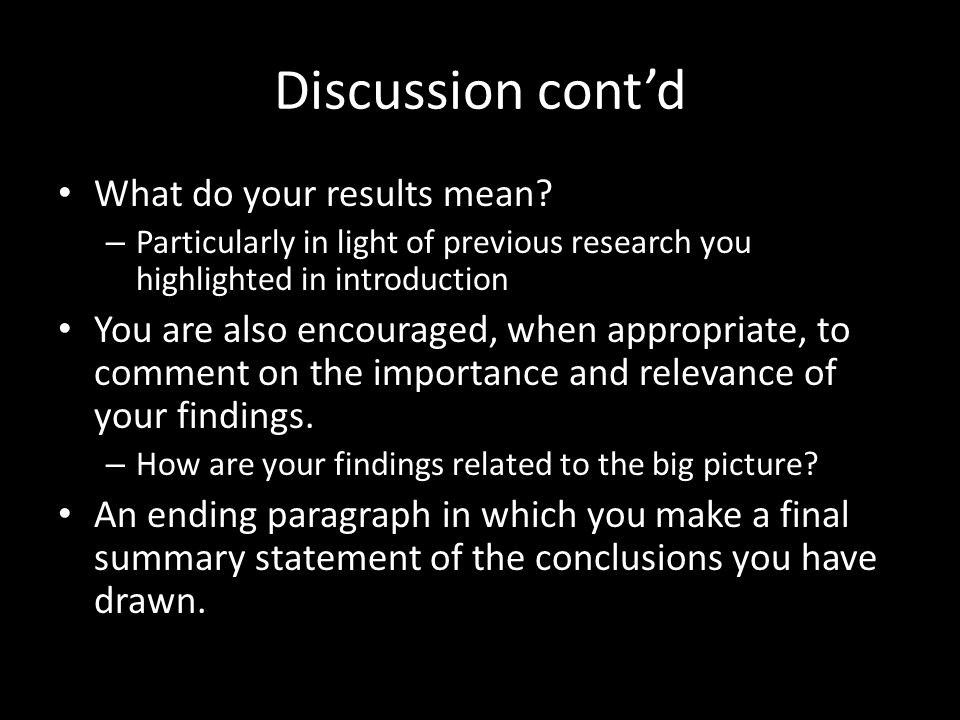 Discussion cont’d

• What do your results mean?
– Particularly in light of previous research you highlighted in introduction

• You are also encouraged, when appropriate, to comment on the importance and relevance of your findings.
– How are your findings related to the big picture?

• An ending paragraph in which you make a final summary statement of the conclusions you have drawn.